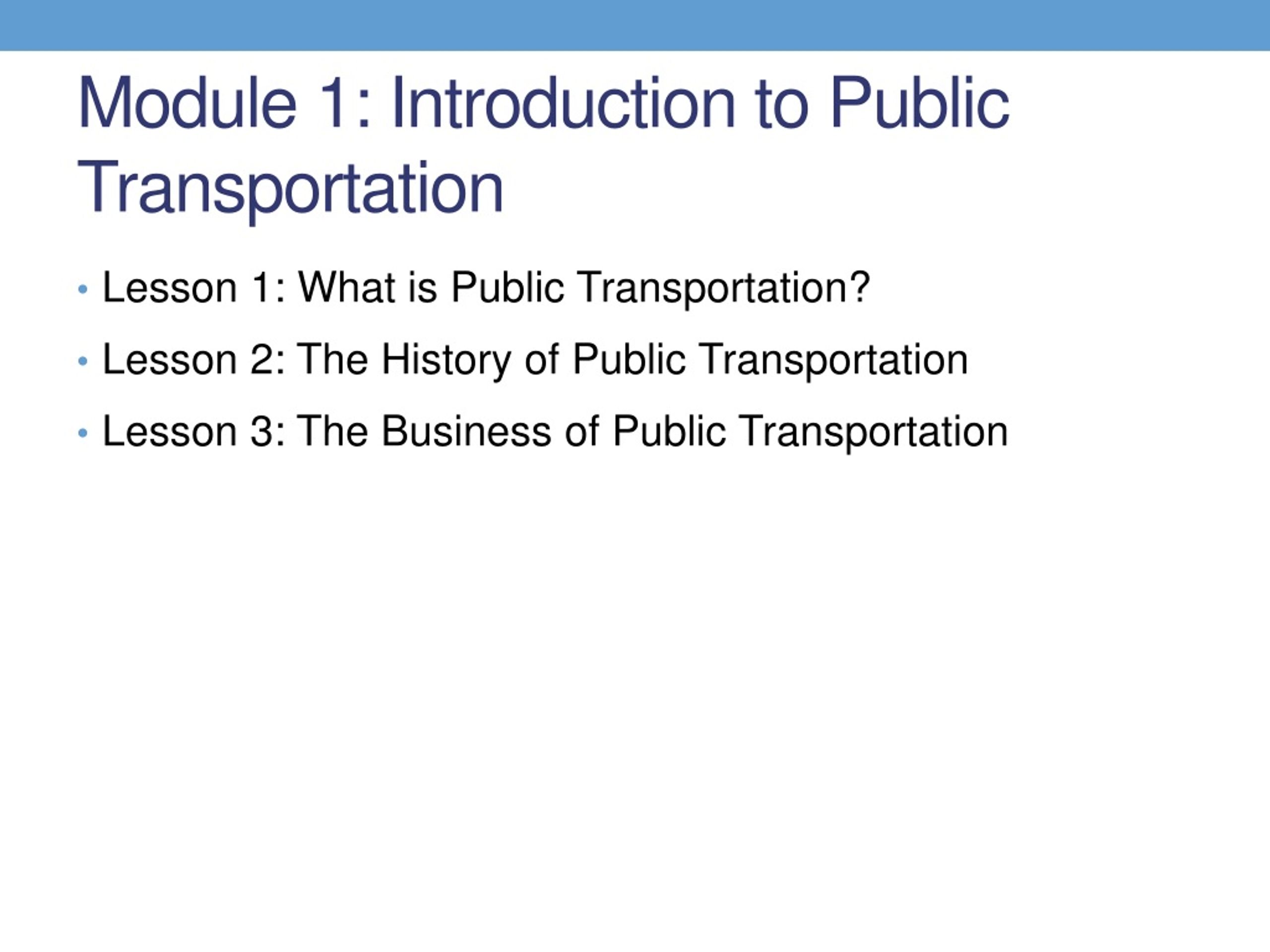 Module 1: Introduction to Public Transportation

• Lesson 1: What is Public Transportation?
• Lesson 2: The History of Public Transportation
• Lesson 3: The Business of Public Transportation